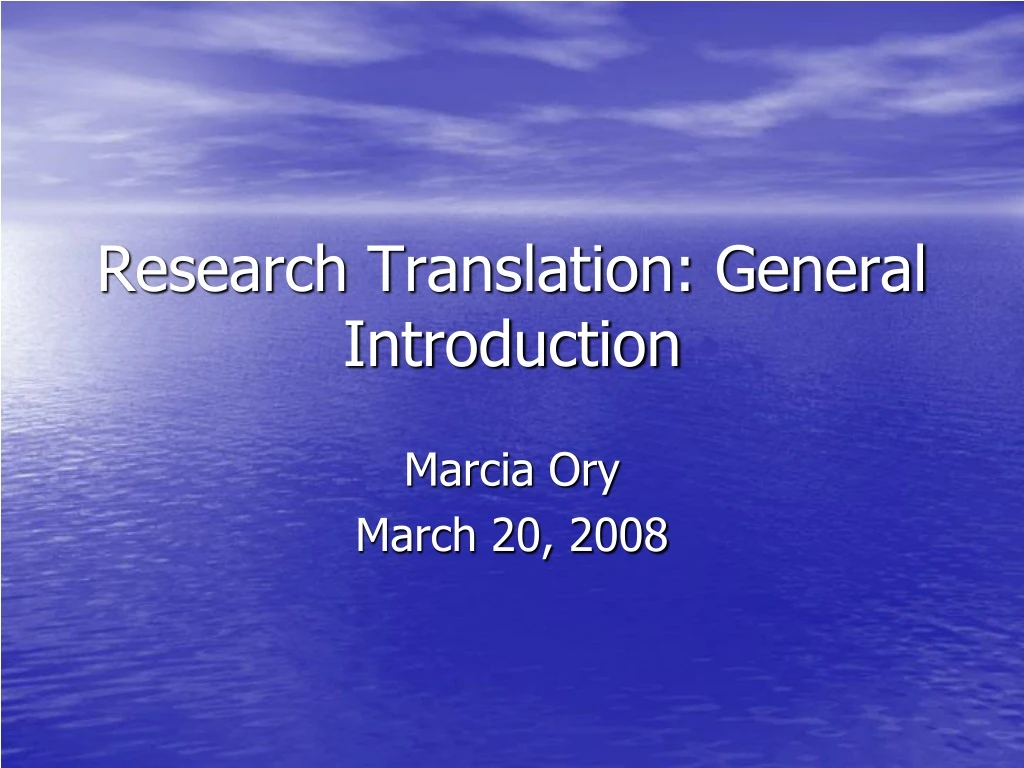 Research Translation: General Introduction

Marcia Ory
March 20, 2008